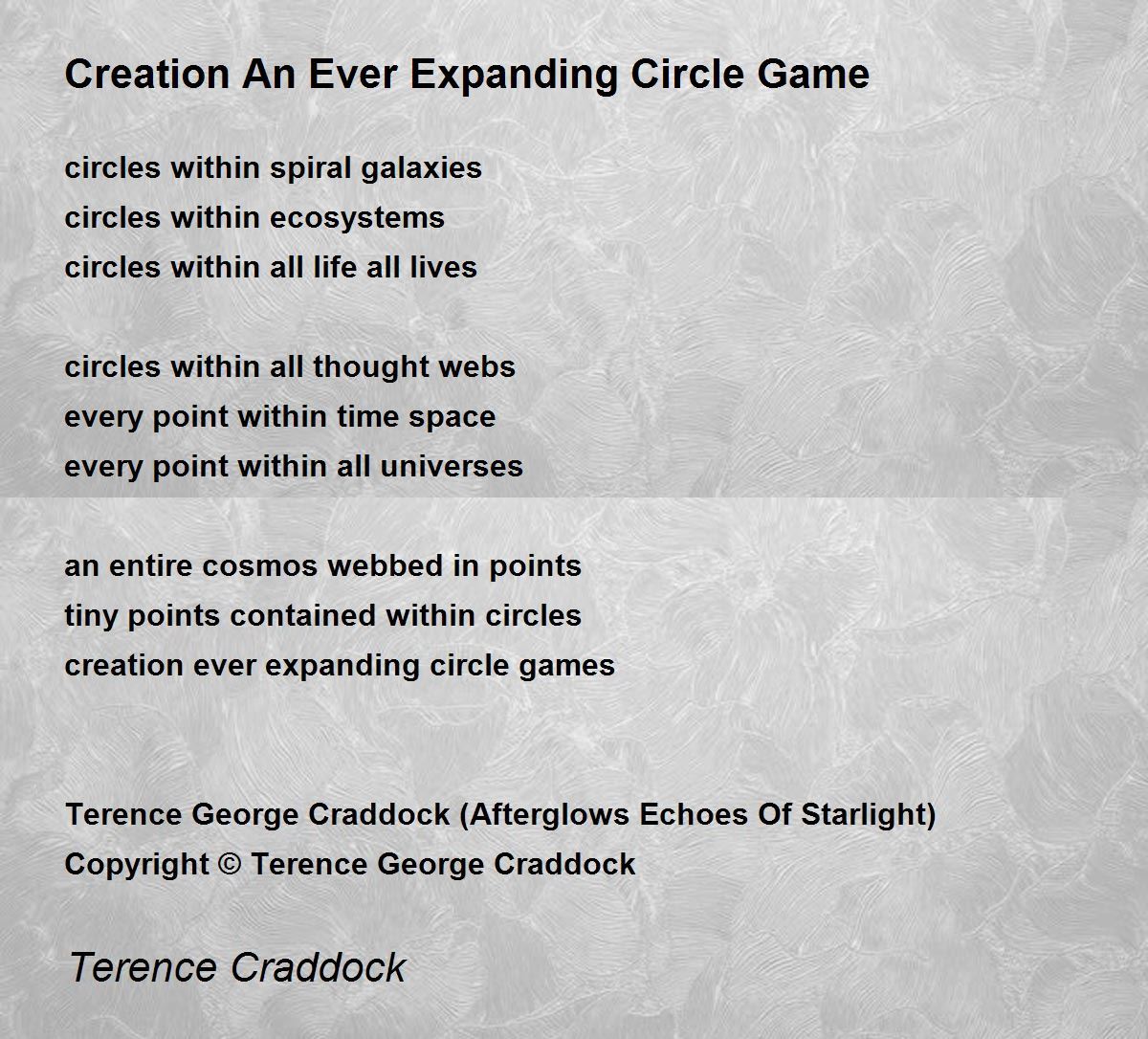 Creation An Ever Expanding Circle Game

circles within spiral galaxies
circles within ecosystems
circles within all life all lives

circles within all thought webs
every point within time space
every point within all universes

an entire cosmos webbed in points
tiny points contained within circles
creation ever expanding circle games

Terence George Craddock (Afterglows Echoes Of Starlight)
Copyright © Terence George Craddock

Terence Craddock